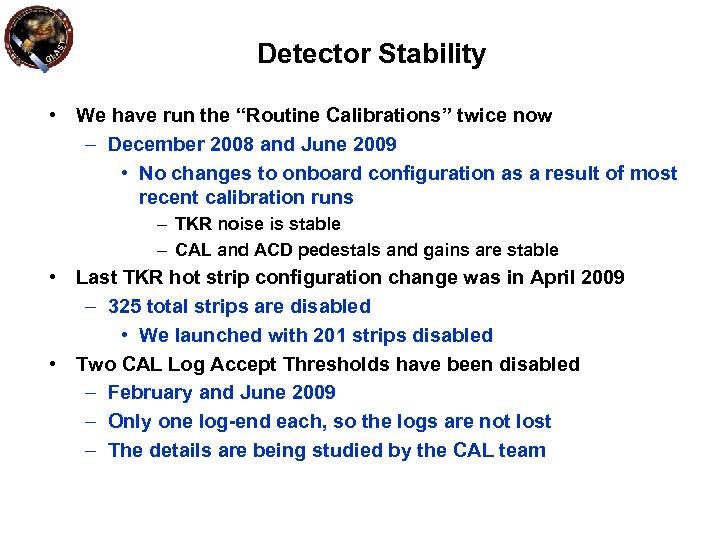 GLAST

Detector Stability

• We have run the “Routine Calibrations” twice now
– December 2008 and June 2009
• No changes to onboard configuration as a result of most recent calibration runs
– TKR noise is stable
– CAL and ACD pedestals and gains are stable
• Last TKR hot strip configuration change was in April 2009
– 325 total strips are disabled
• We launched with 201 strips disabled
• Two CAL Log Accept Thresholds have been disabled
– February and June 2009
– Only one log-end each, so the logs are not lost
– The details are being studied by the CAL team